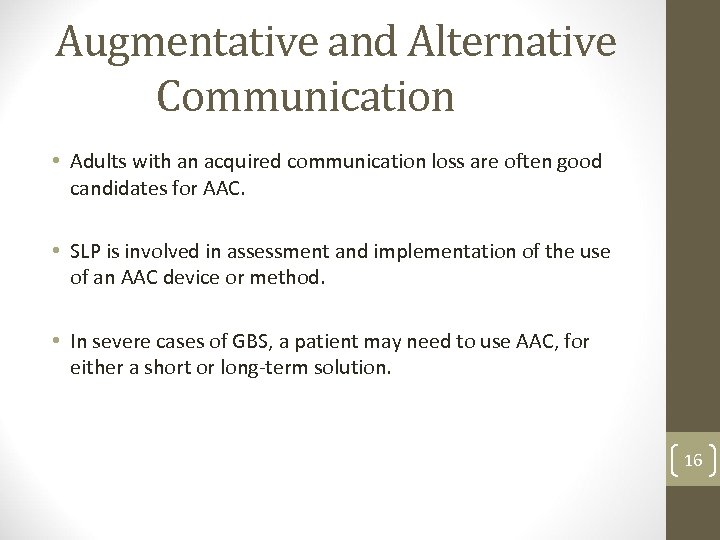 Augmentative and Alternative Communication

• Adults with an acquired communication loss are often good candidates for AAC.

• SLP is involved in assessment and implementation of the use of an AAC device or method.

• In severe cases of GBS, a patient may need to use AAC, for either a short or long-term solution.

16